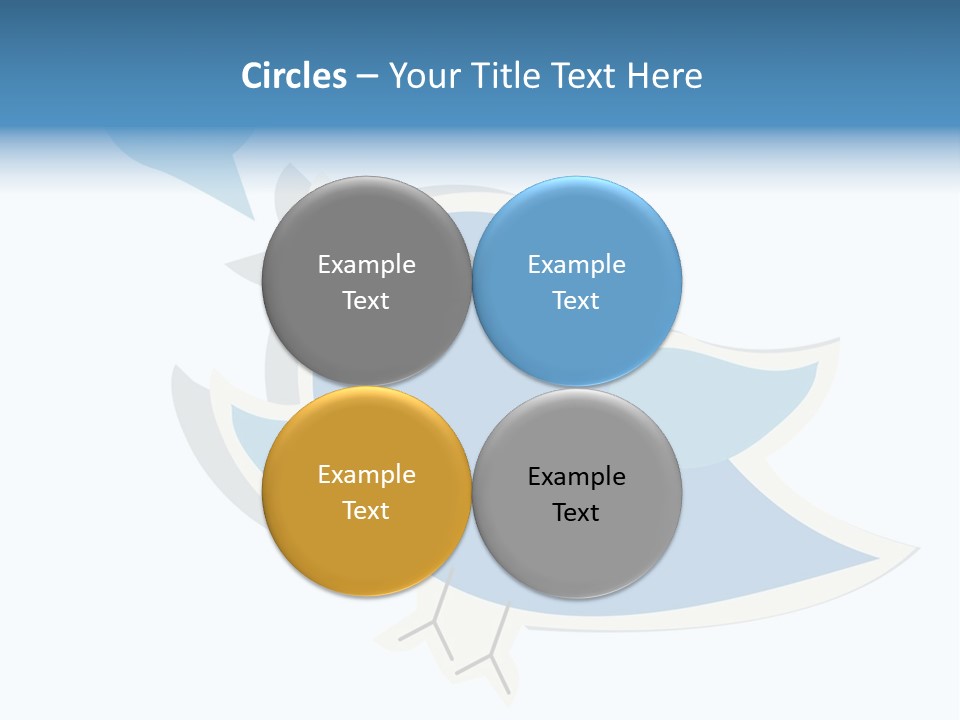 Circles – Your Title Text Here

Example Text

Example Text

Example Text

Example Text